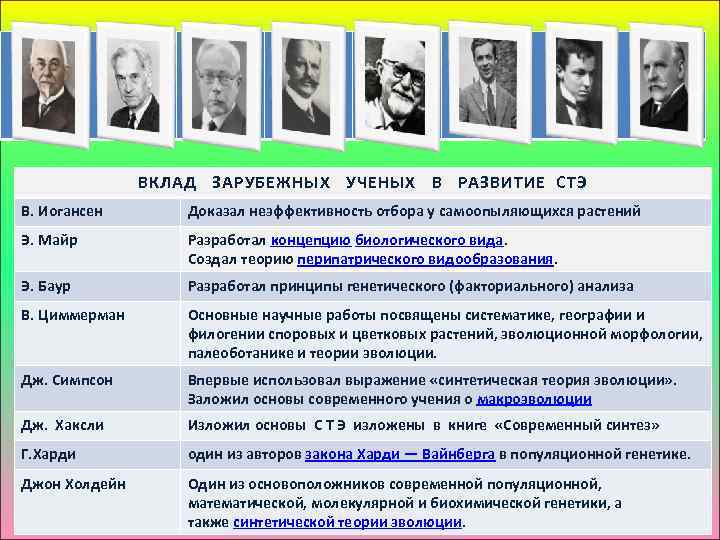 | ВКЛАД ЗАРУБЕЖНЫХ УЧЕНЫХ В РАЗВИТИЕ СТЭ | |
|---|---|
| В. Иогансен | Доказал неэффективность отбора у самоопыляющихся растений |
| Э. Майр | Разработал концепцию биологического вида. Создал теорию перипатрического видообразования. |
| Э. Баур | Разработал принципы генетического (факториального) анализа |
| В. Циммерман | Основные научные работы посвящены систематике, географии и филогении споровых и цветковых растений, эволюционной морфологии, палеоботанике и теории эволюции. |
| Дж. Симпсон | Впервые использовал выражение «синтетическая теория эволюции». Заложил основы современного учения о макроэволюции |
| Дж. Хаксли | Изложил основы С Т Э изложены в книге «Современный синтез» |
| Г.Харди | один из авторов закона Харди — Вайнберга в популяционной генетике. |
| Джон Холдейн | Один из основоположников современной популяционной, математической, молекулярной и биохимической генетики, а также синтетической теории эволюции. |